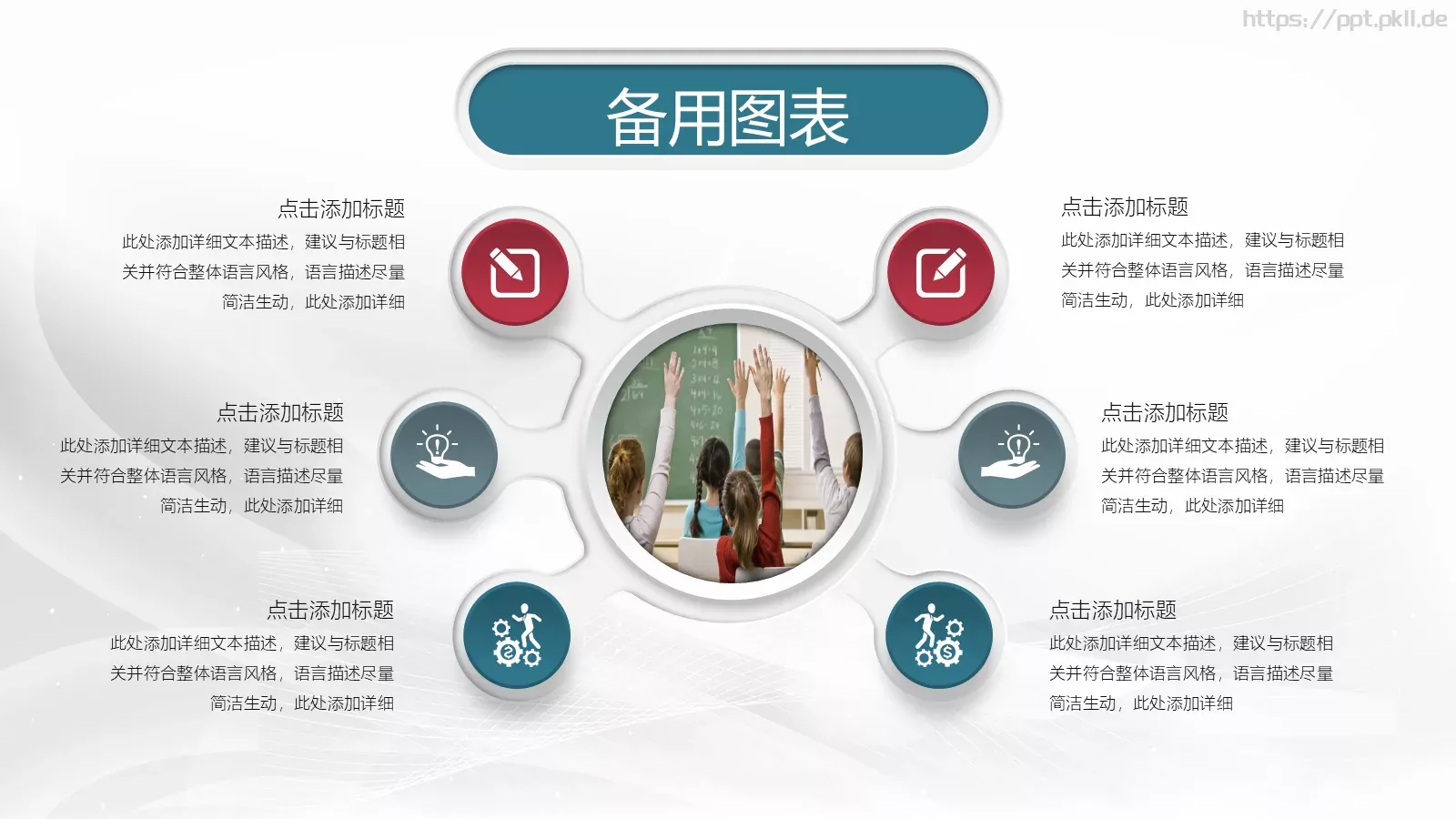 https://ppt.pkll.de

备用图表

点击添加标题
此处添加详细文本描述，建议与标题相关并符合整体语言风格，语言描述尽量简洁生动，此处添加详细

点击添加标题
此处添加详细文本描述，建议与标题相关并符合整体语言风格，语言描述尽量简洁生动，此处添加详细

点击添加标题
此处添加详细文本描述，建议与标题相关并符合整体语言风格，语言描述尽量简洁生动，此处添加详细

点击添加标题
此处添加详细文本描述，建议与标题相关并符合整体语言风格，语言描述尽量简洁生动，此处添加详细

点击添加标题
此处添加详细文本描述，建议与标题相关并符合整体语言风格，语言描述尽量简洁生动，此处添加详细

点击添加标题
此处添加详细文本描述，建议与标题相关并符合整体语言风格，语言描述尽量简洁生动，此处添加详细